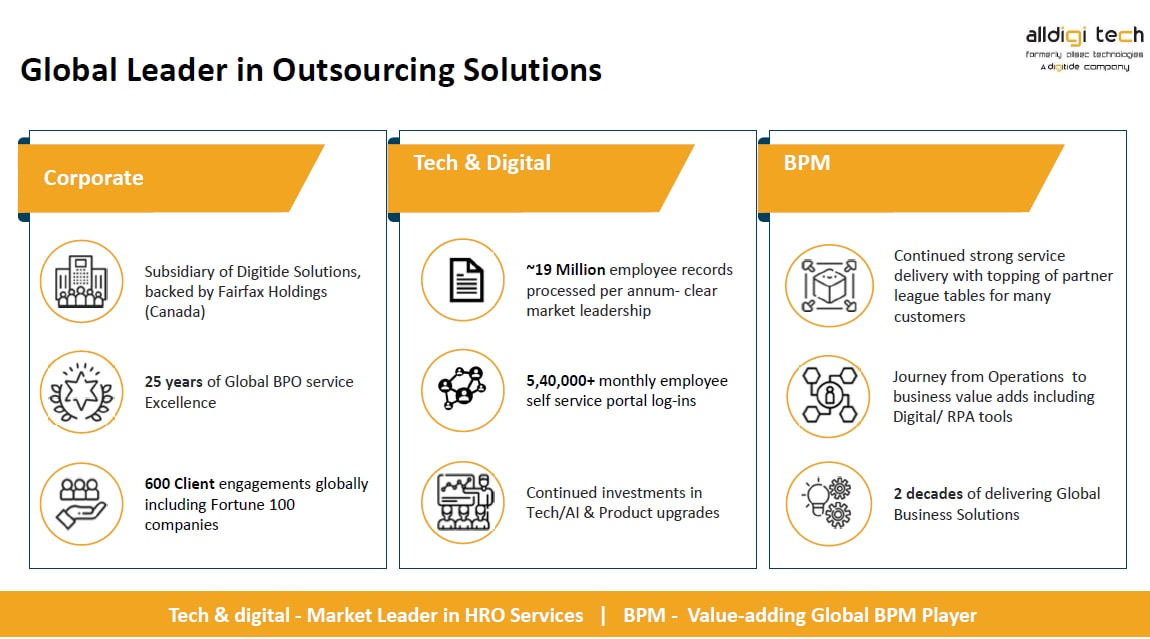 alldigi tech
formerly allsec technologies
A digitide company

Global Leader in Outsourcing Solutions

Corporate

Subsidiary of Digitide Solutions, backed by Fairfax Holdings (Canada)

25 years of Global BPO service Excellence

600 Client engagements globally including Fortune 100 companies

Tech & Digital

~19 Million employee records processed per annum- clear market leadership

5,40,000+ monthly employee self service portal log-ins

Continued investments in Tech/AI & Product upgrades

BPM

Continued strong service delivery with topping of partner league tables for many customers

Journey from Operations to business value adds including Digital/ RPA tools

2 decades of delivering Global Business Solutions

Tech & digital - Market Leader in HRO Services | BPM - Value-adding Global BPM Player